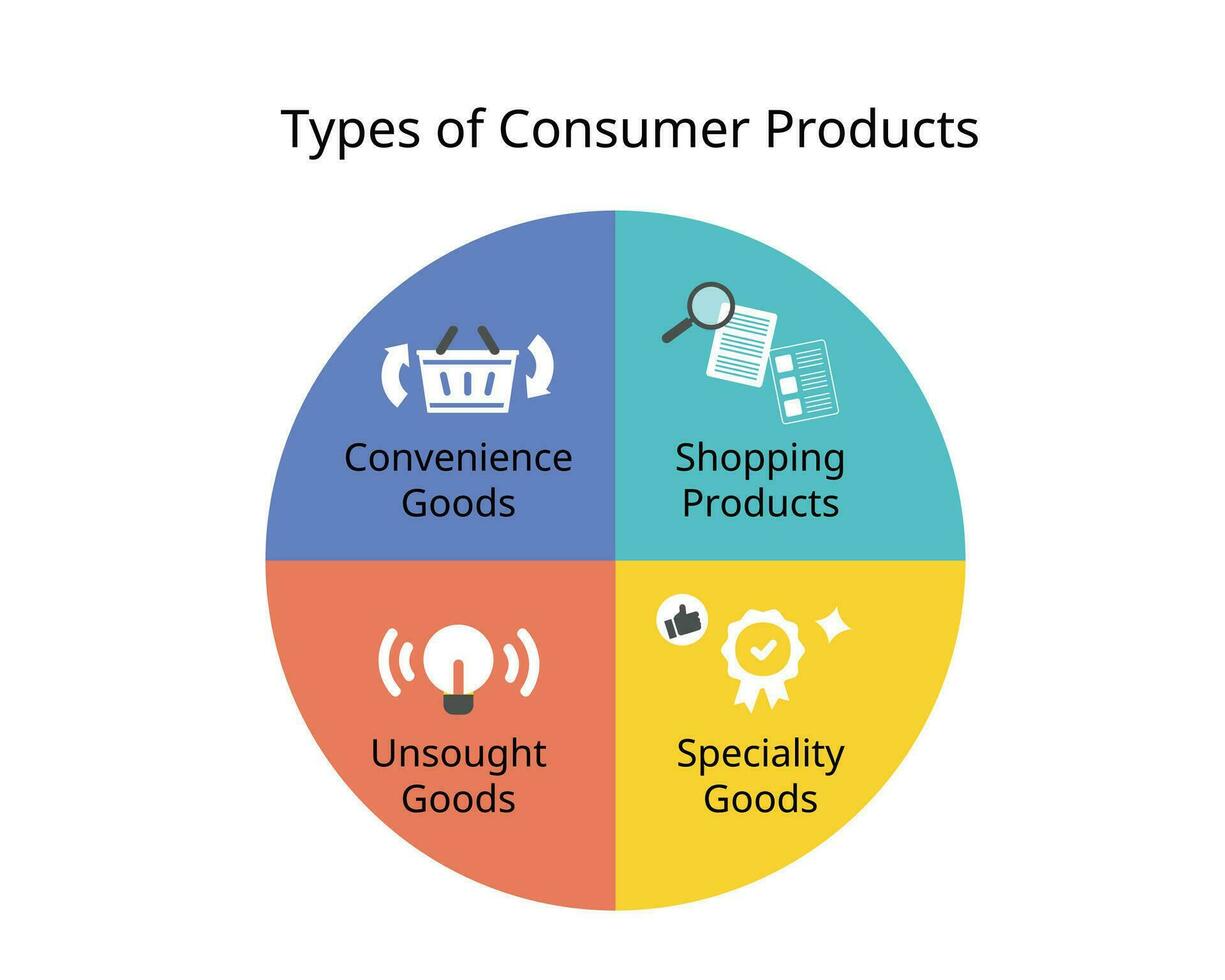 Types of Consumer Products

Convenience Goods

Shopping Products

Unsought Goods

Speciality Goods